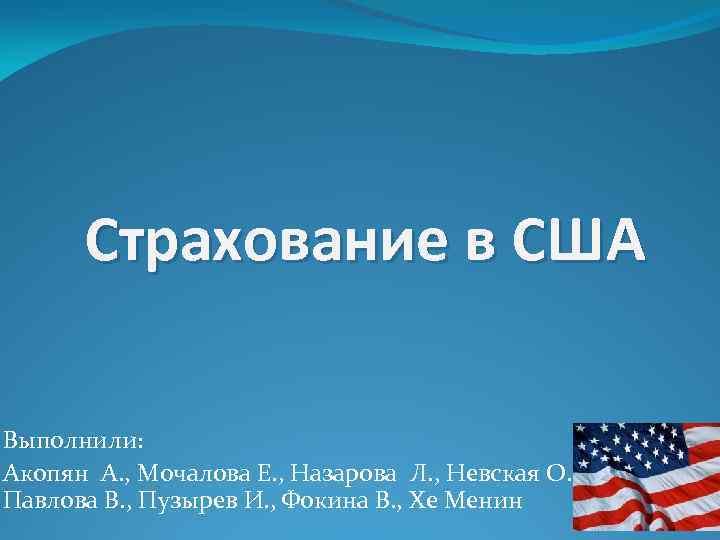 Страхование в США

Выполнили:
Акопян А., Мочалова Е., Назарова Л., Невская О.
Павлова В., Пузырев И., Фокина В., Хе Менин